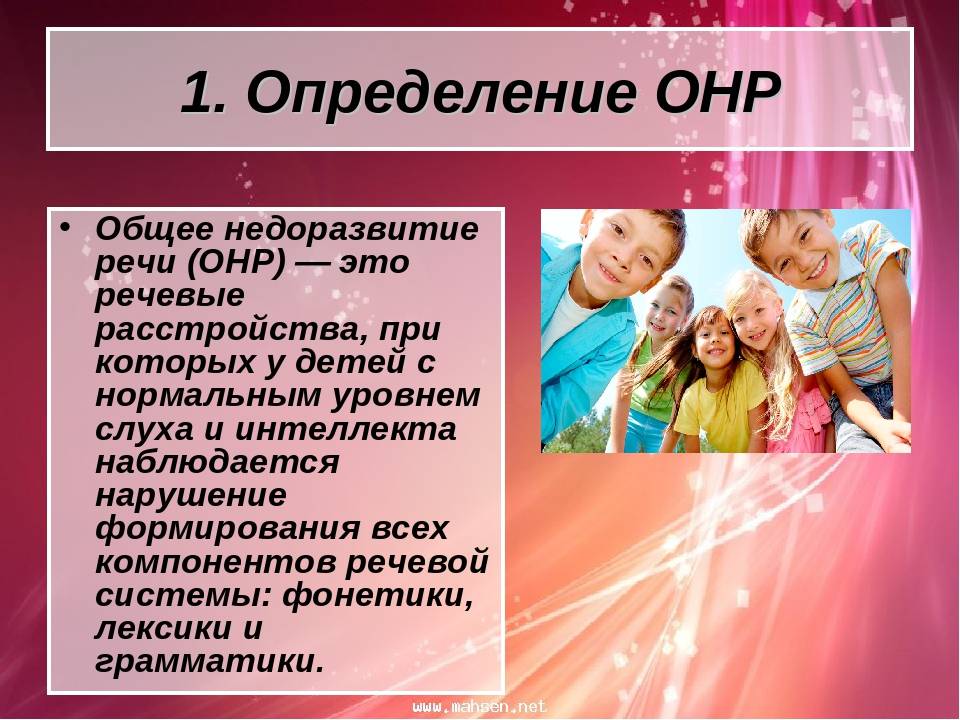 1. Определение ОНР

• Общее недоразвитие речи (ОНР) — это речевые расстройства, при которых у детей с нормальным уровнем слуха и интеллекта наблюдается нарушение формирования всех компонентов речевой системы: фонетики, лексики и грамматики.

www.mahsen.net